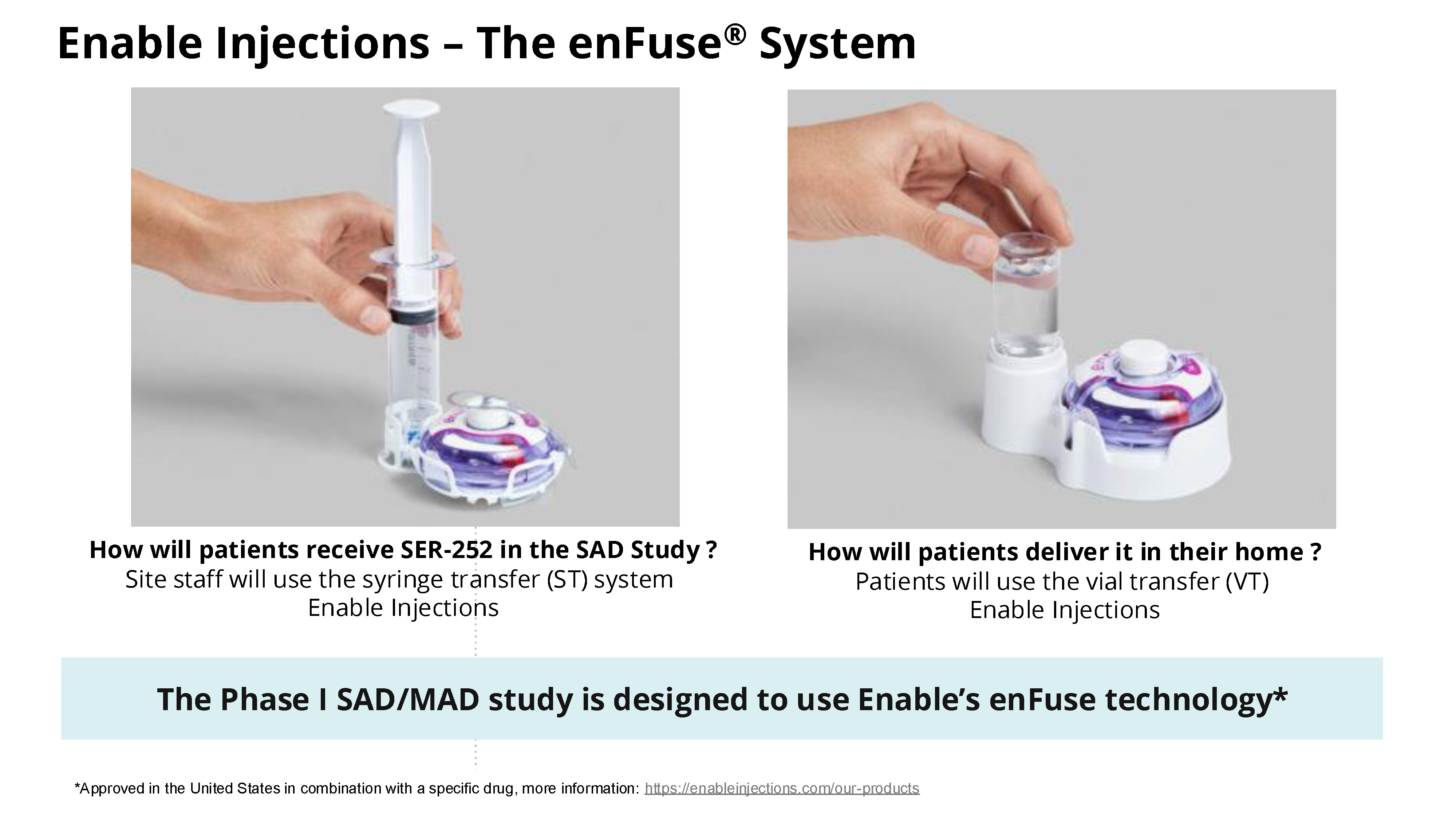 Enable Injections – The enFuse® System

How will patients receive SER-252 in the SAD Study ?
Site staff will use the syringe transfer (ST) system
Enable Injections

How will patients deliver it in their home ?
Patients will use the vial transfer (VT)
Enable Injections

The Phase I SAD/MAD study is designed to use Enable's enFuse technology*

*Approved in the United States in combination with a specific drug, more information: https://enableinjections.com/our-products